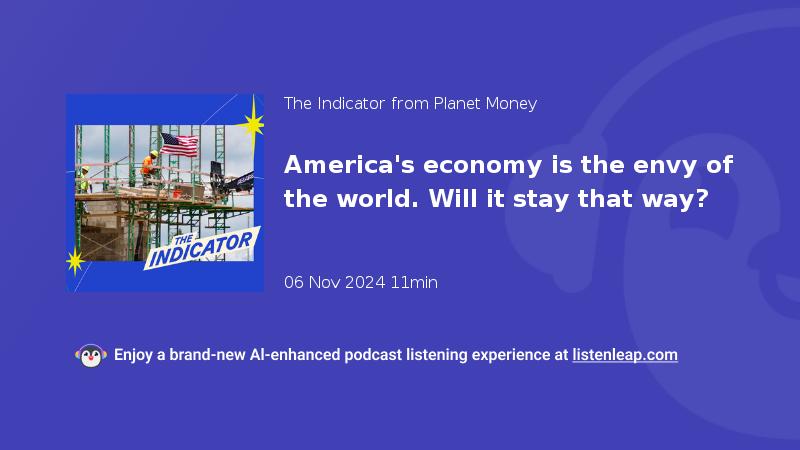 THE INDICATOR

The Indicator from Planet Money

America's economy is the envy of the world. Will it stay that way?

06 Nov 2024 11min

Enjoy a brand-new AI-enhanced podcast listening experience at listenleap.com